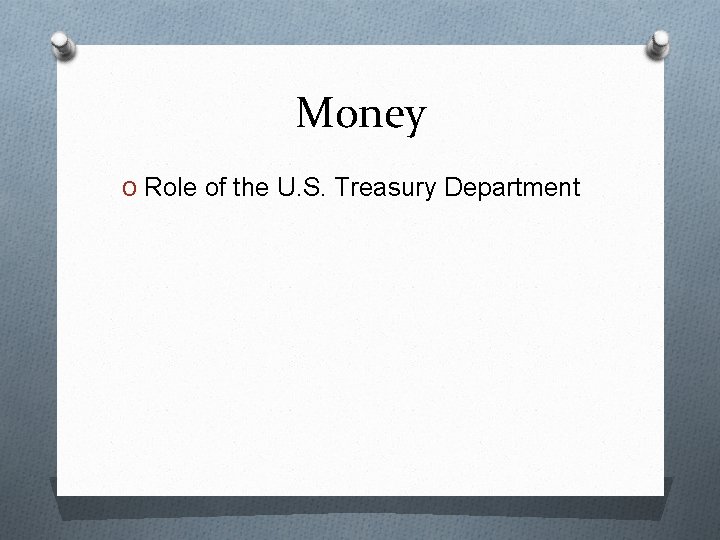 Money

O Role of the U.S. Treasury Department